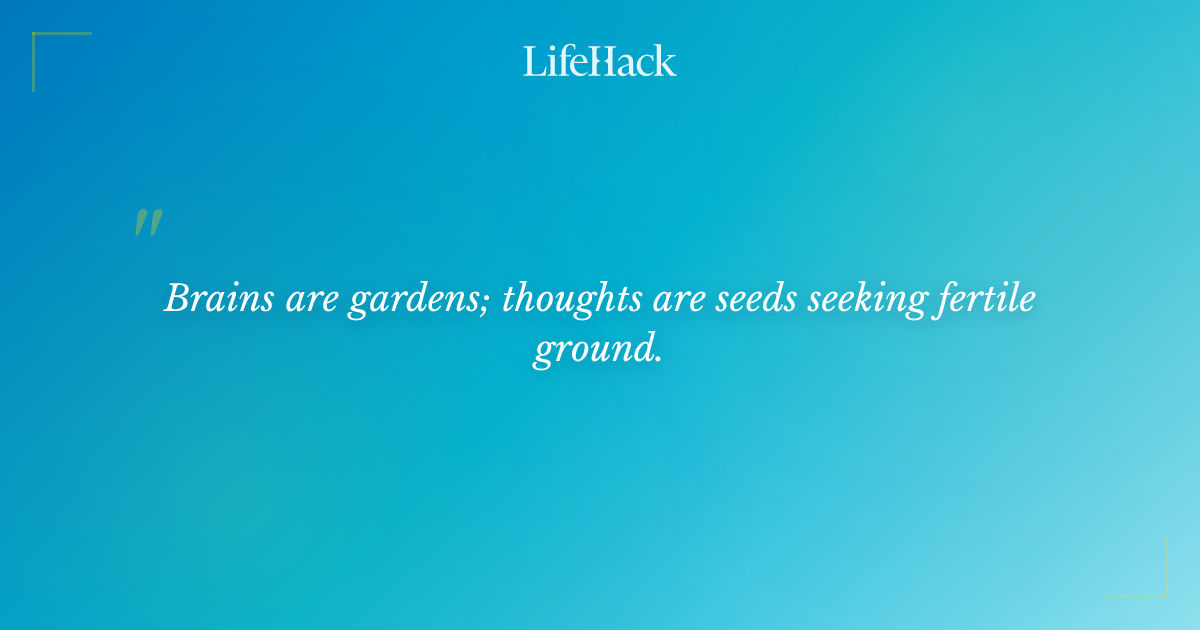 LifeHack

"

Brains are gardens; thoughts are seeds seeking fertile ground.